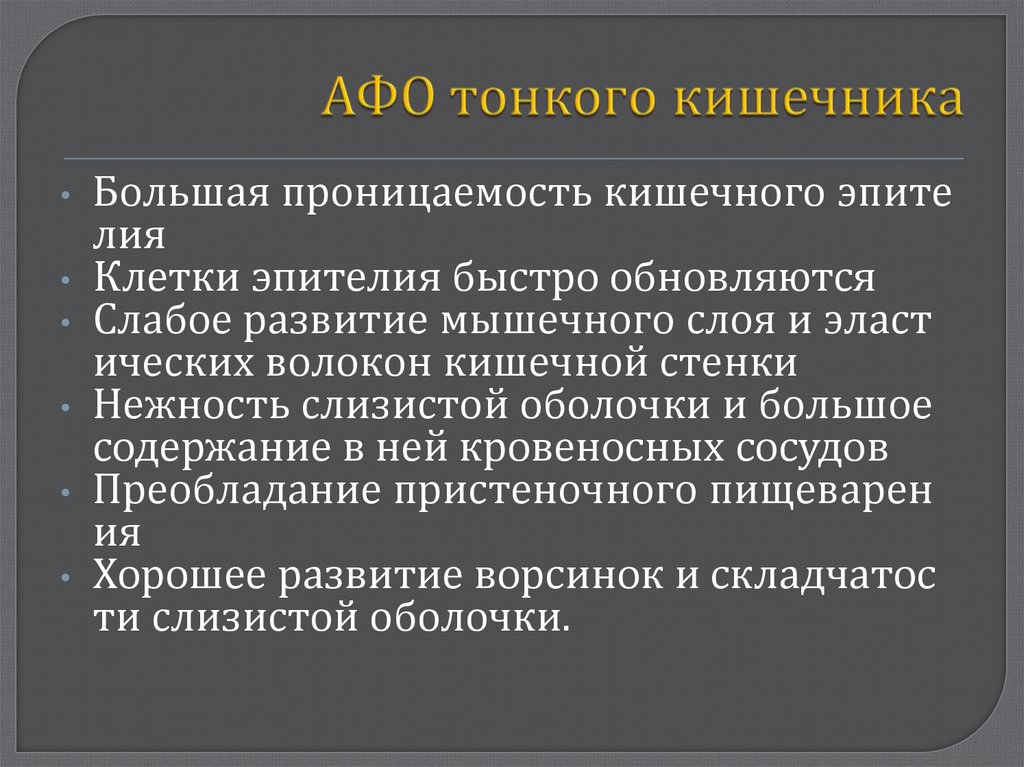 АФО тонкого кишечника

• Большая проницаемость кишечного эпите лия
• Клетки эпителия быстро обновляются
• Слабое развитие мышечного слоя и эласт ических волокон кишечной стенки
• Нежность слизистой оболочки и большое содержание в ней кровеносных сосудов
• Преобладание пристеночного пищеварен ия
• Хорошее развитие ворсинок и складчатос ти слизистой оболочки.